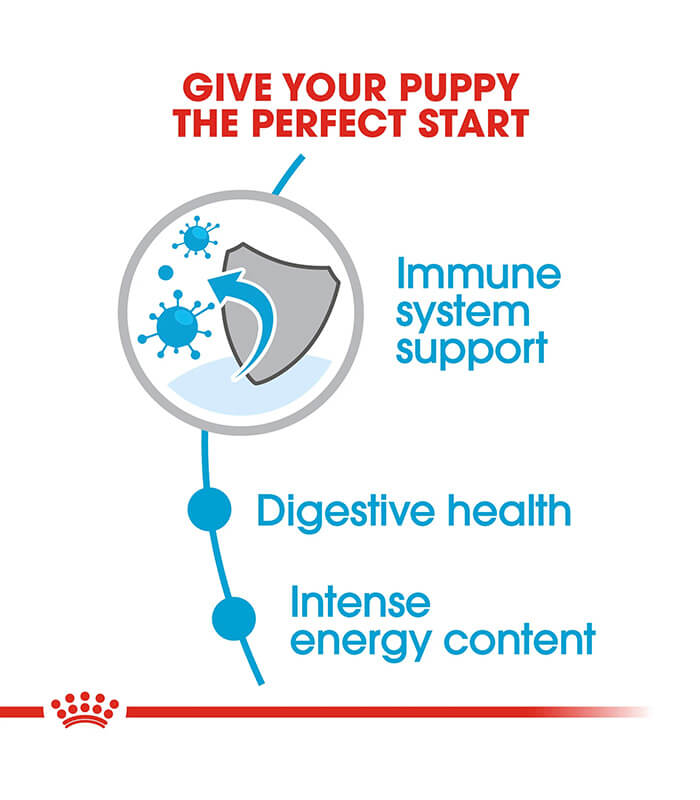 GIVE YOUR PUPPY THE PERFECT START

Immune system support

Digestive health

Intense energy content